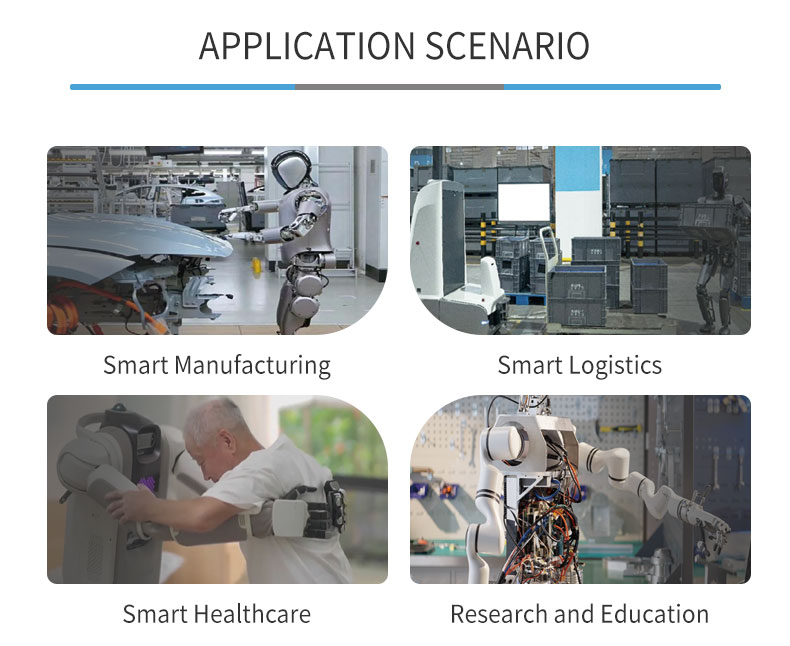 APPLICATION SCENARIO

Smart Manufacturing

Smart Logistics

Smart Healthcare

Research and Education